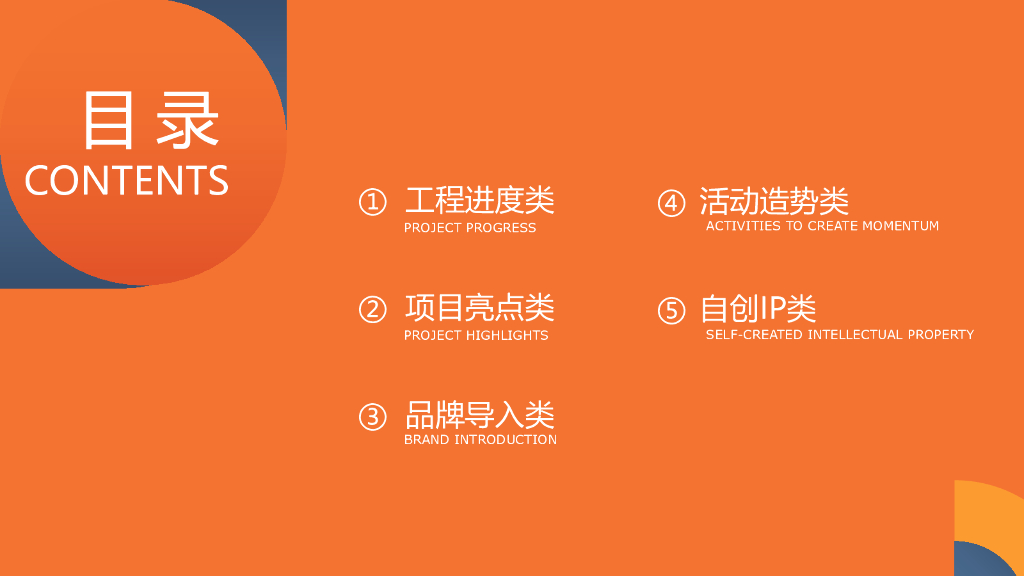 目录
CONTENTS

① 工程进度类
PROJECT PROGRESS

② 项目亮点类
PROJECT HIGHLIGHTS

③ 品牌导入类
BRAND INTRODUCTION

④ 活动造势类
ACTIVITIES TO CREATE MOMENTUM

⑤ 自创IP类
SELF-CREATED INTELLECTUAL PROPERTY